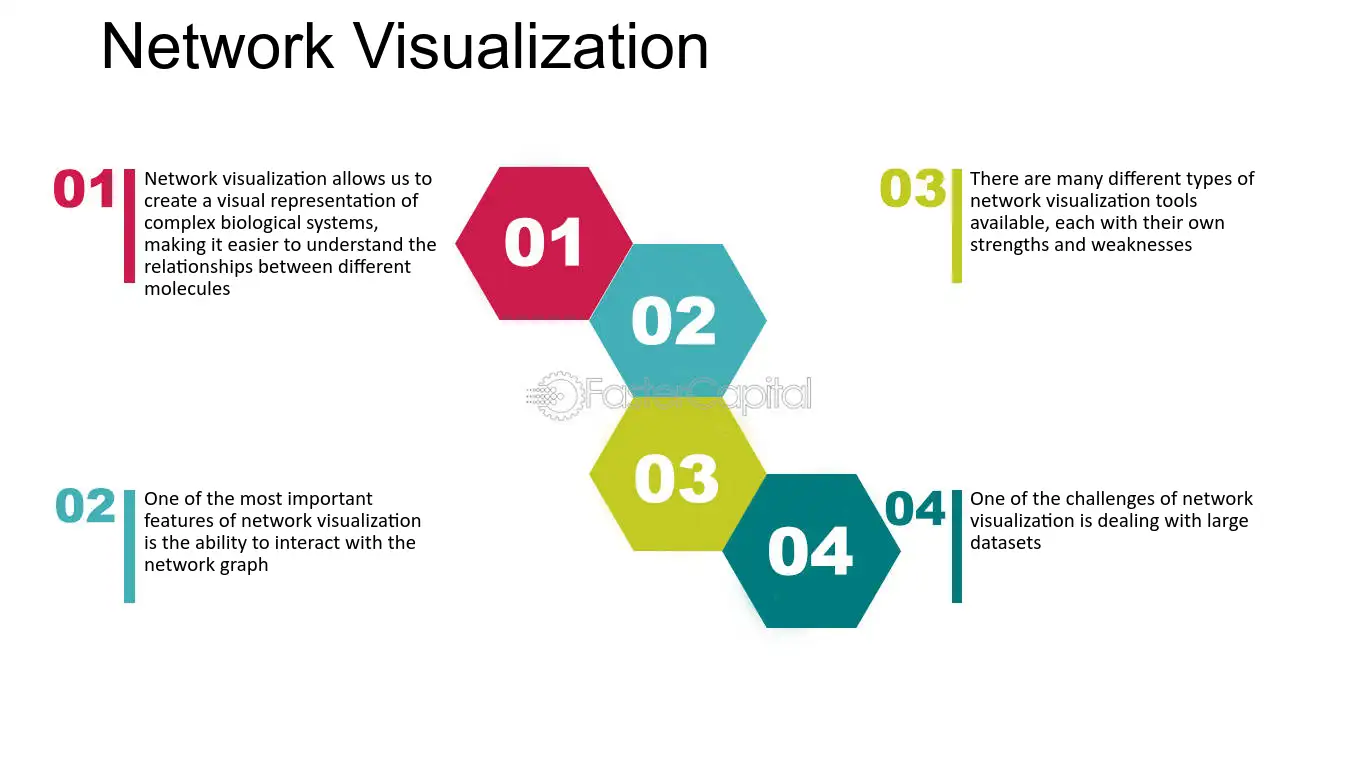 Network Visualization

01
Network visualization allows us to create a visual representation of complex biological systems, making it easier to understand the relationships between different molecules

02
One of the most important features of network visualization is the ability to interact with the network graph

01

02

03

04

03
There are many different types of network visualization tools available, each with their own strengths and weaknesses

04
One of the challenges of network visualization is dealing with large datasets

FasterCapital